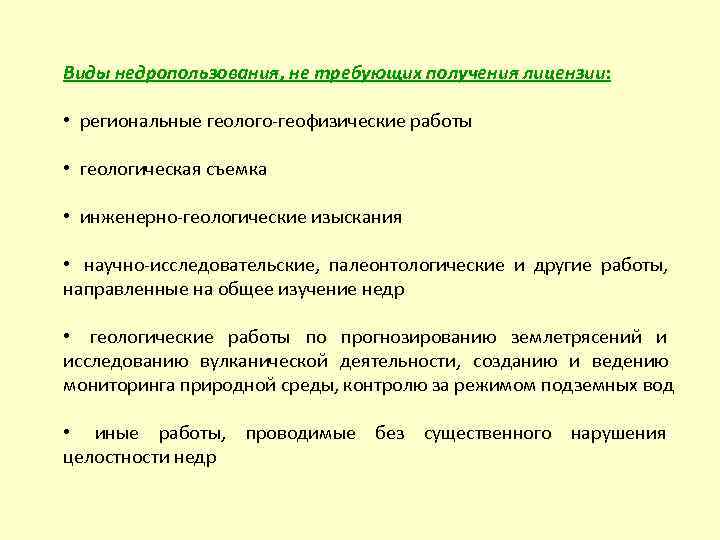 Виды недропользования, не требующих получения лицензии:

• региональные геолого-геофизические работы

• геологическая съемка

• инженерно-геологические изыскания

• научно-исследовательские, палеонтологические и другие работы, направленные на общее изучение недр

• геологические работы по прогнозированию землетрясений и исследованию вулканической деятельности, созданию и ведению мониторинга природной среды, контролю за режимом подземных вод

• иные работы, проводимые без существенного нарушения целостности недр